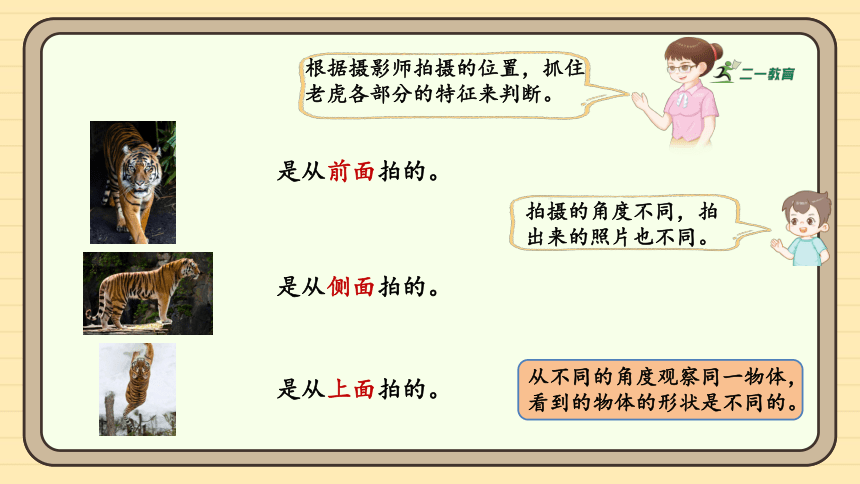 根据摄影师拍摄的位置，抓住老虎各部分的特征来判断。

二一教育

是从前面拍的。

拍摄的角度不同，拍出来的照片也不同。

是从侧面拍的。

是从上面拍的。

从不同的角度观察同一物体，看到的物体的形状是不同的。